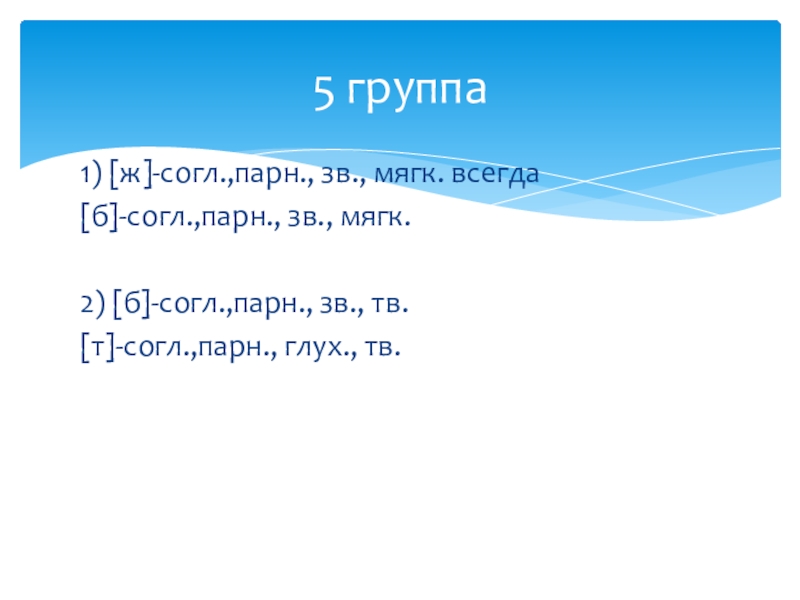 5 группа

1) [ж]-согл.,парн., зв., мягк. всегда
[б]-согл.,парн., зв., мягк.

2) [б]-согл.,парн., зв., тв.
[т]-согл.,парн., глух., тв.